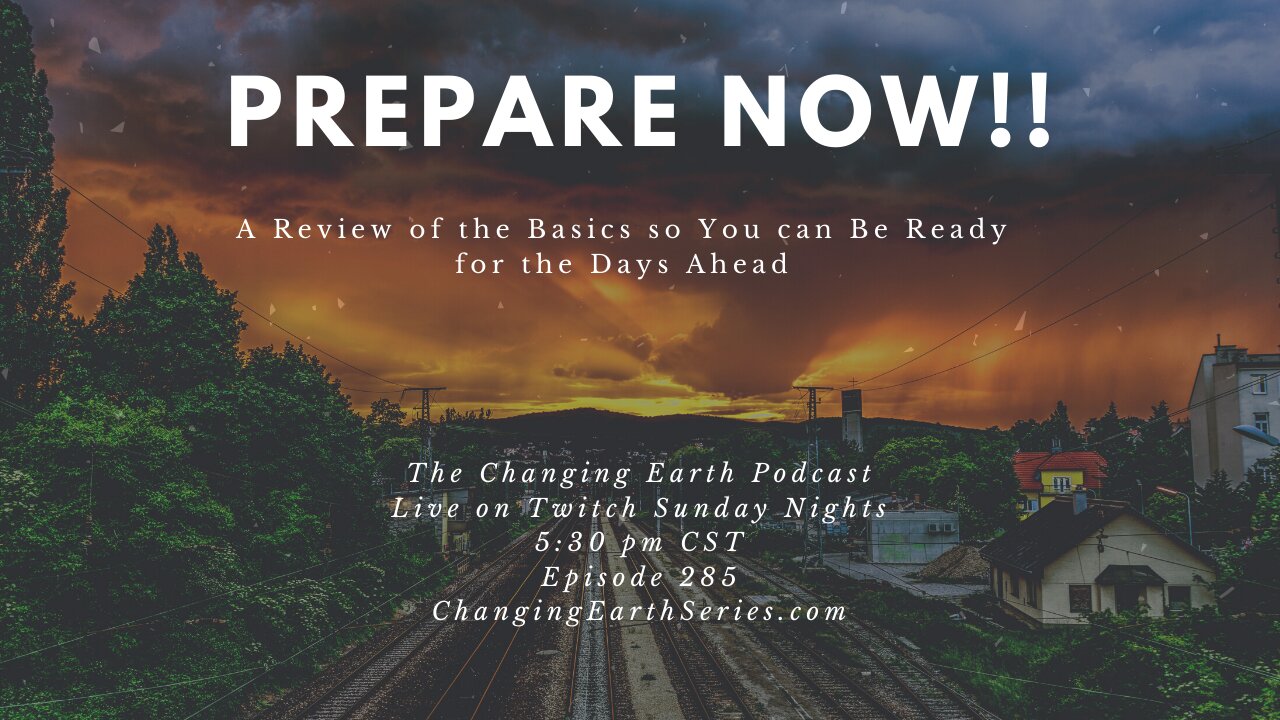 PREPARE NOW!!

A Review of the Basics so You can Be Ready for the Days Ahead

The Changing Earth Podcast
Live on Twitch Sunday Nights
5:30 pm CST
Episode 285
ChangingEarthSeries.com